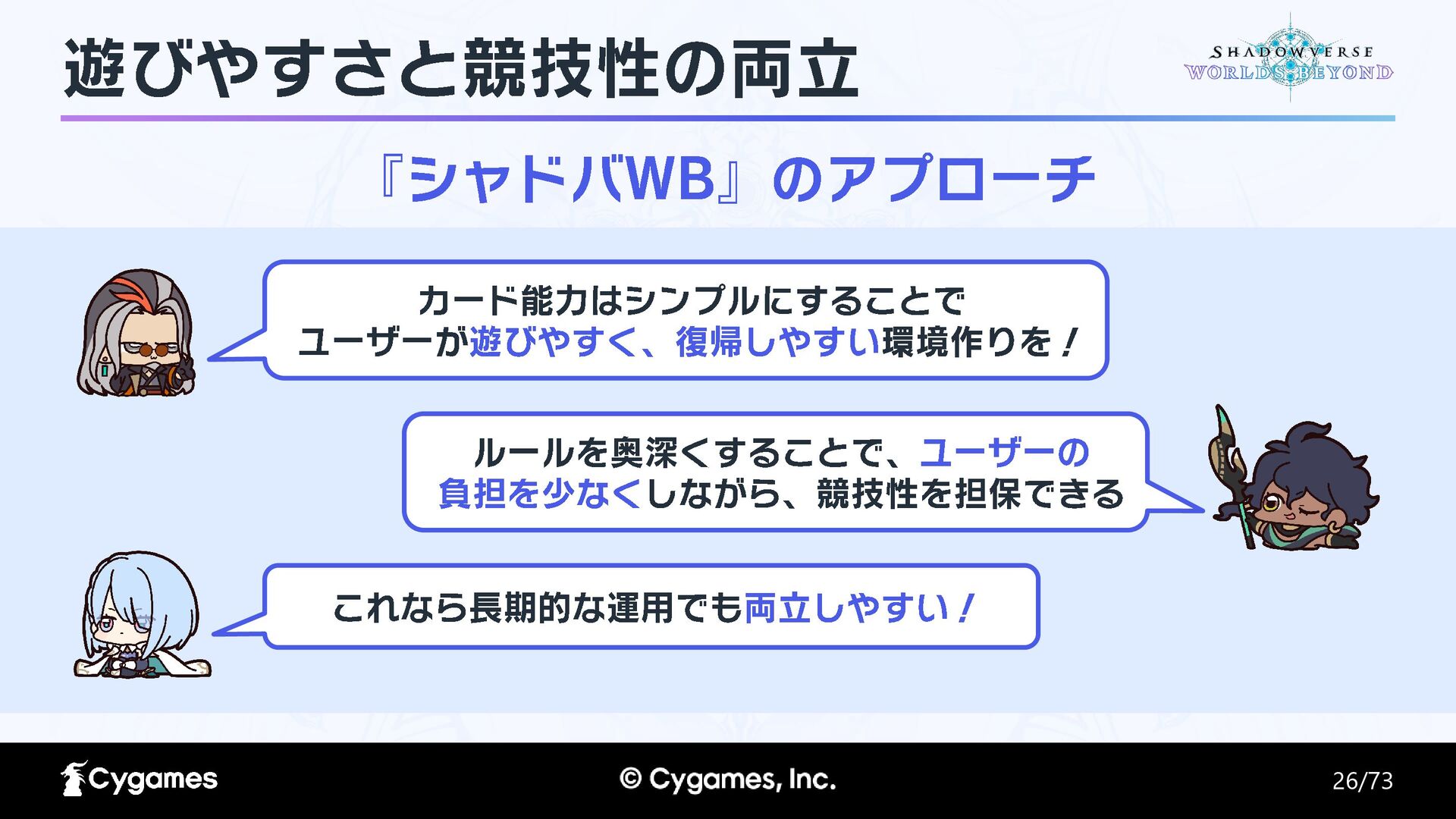 遊びやすさと競技性の両立

SHADOWVERSE
WORLDS BEYOND

『シャドバWB』のアプローチ

カード能力はシンプルにすることで
ユーザーが遊びやすく、復帰しやすい環境作りを！

ルールを奥深くすることで、ユーザーの
負担を少なくしながら、競技性を担保できる

これなら長期的な運用でも両立しやすい！

Cygames

© Cygames, Inc.

26/73